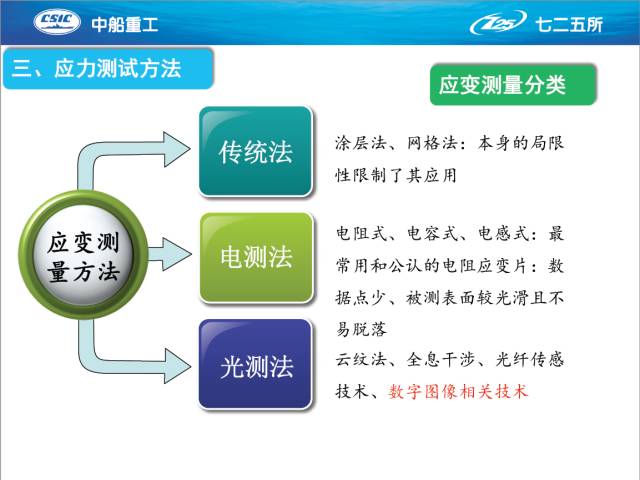 CSIC 中船重工

725 七二五所

三、应力测试方法

应变测量分类

应变测量方法

传统法

涂层法、网格法：本身的局限性限制了其应用

电测法

电阻式、电容式、电感式：最常用和公认的电阻应变片：数据点少、被测表面较光滑且不易脱落

光测法

云纹法、全息干涉、光纤传感技术、数字图像相关技术